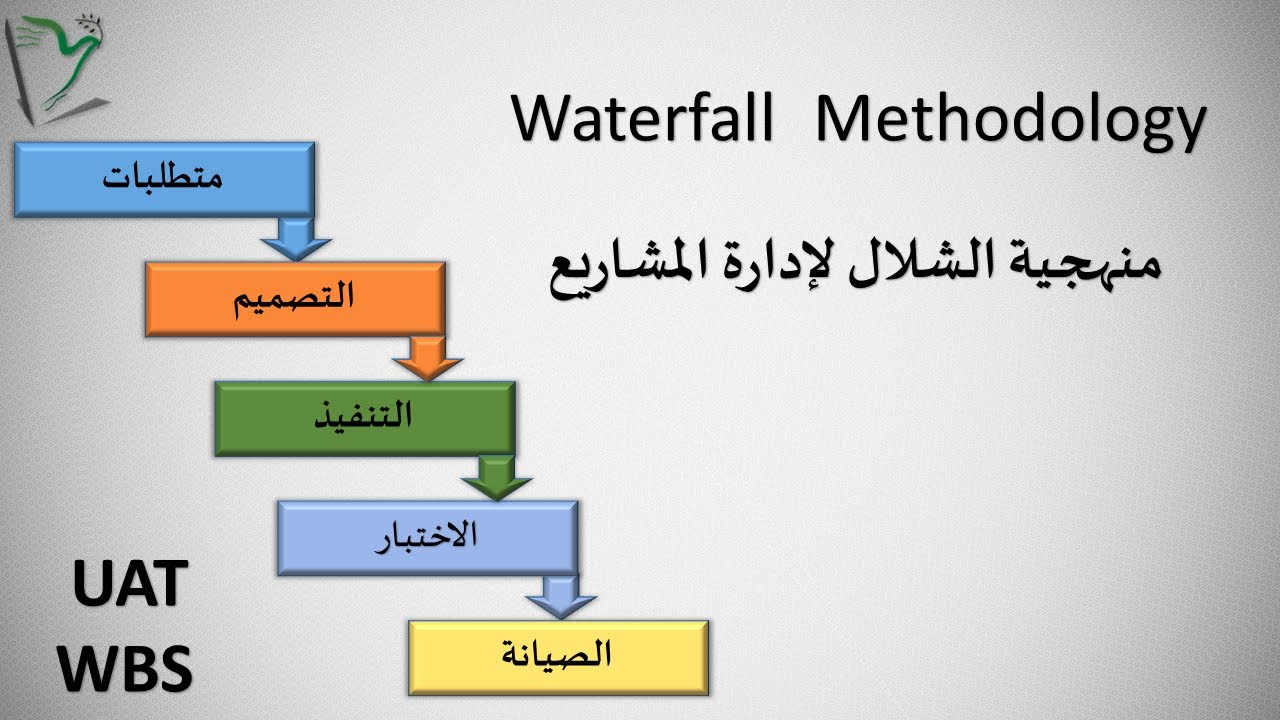 Waterfall Methodology

منهجية الشلال لإدارة المشاريع

متطلبات

التصميم

التنفيذ

الاختبار

الصيانة

UAT
WBS